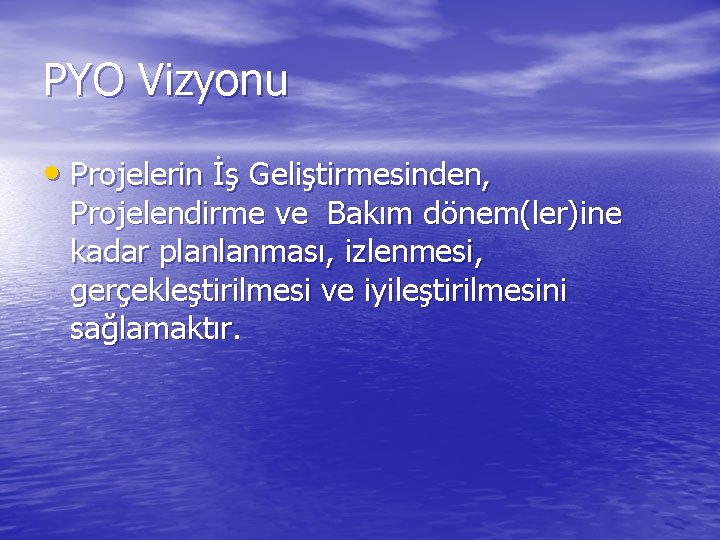 PYO Vizyonu

• Projelerin İş Geliştirmesinden, Projelendirme ve Bakım dönem(ler)ine kadar planlanması, izlenmesi, gerçekleştirilmesi ve iyileştirilmesini sağlamaktır.